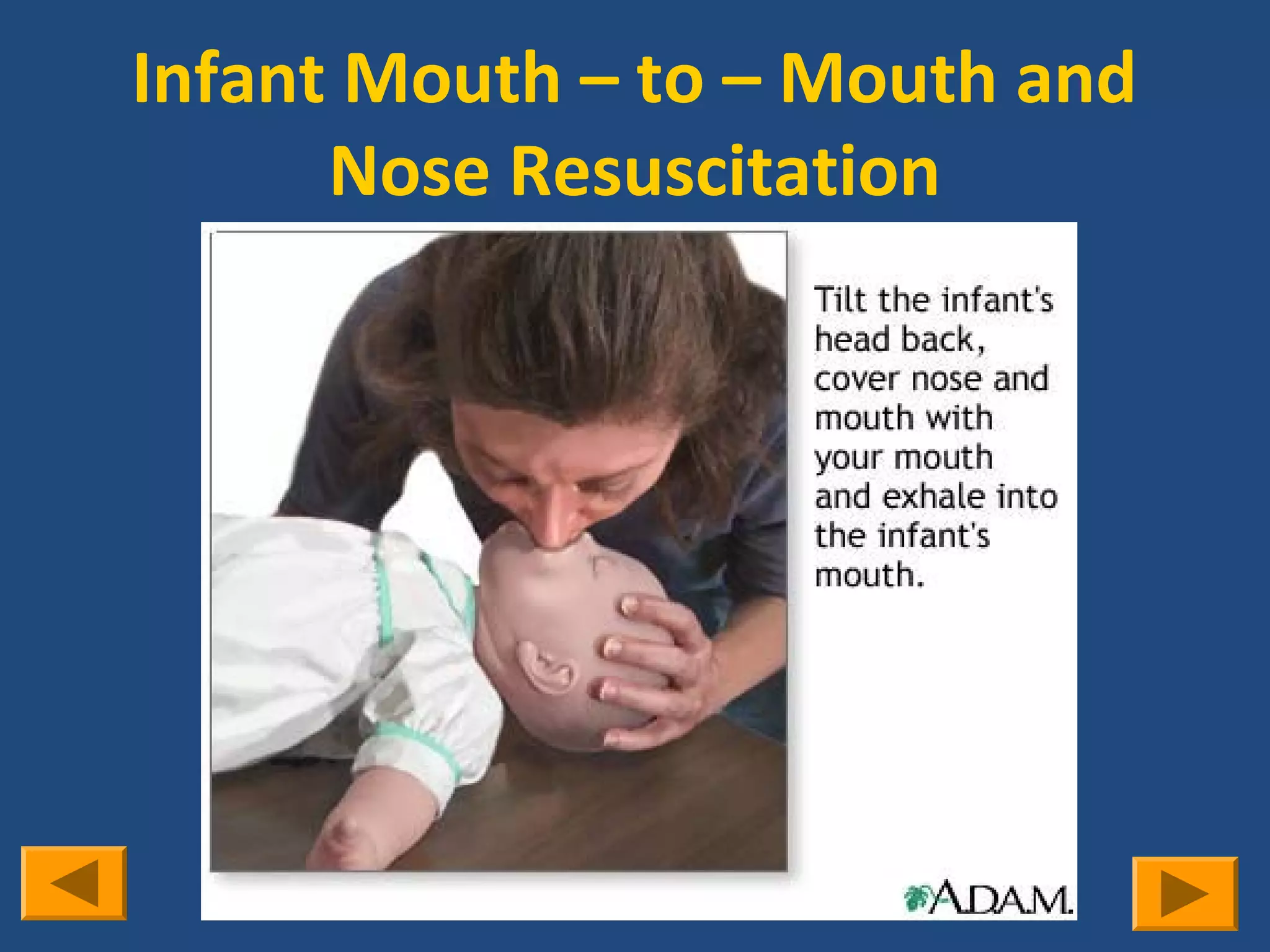 Infant Mouth – to – Mouth and Nose Resuscitation

Tilt the infant's head back, cover nose and mouth with your mouth and exhale into the infant's mouth.

A.D.A.M.